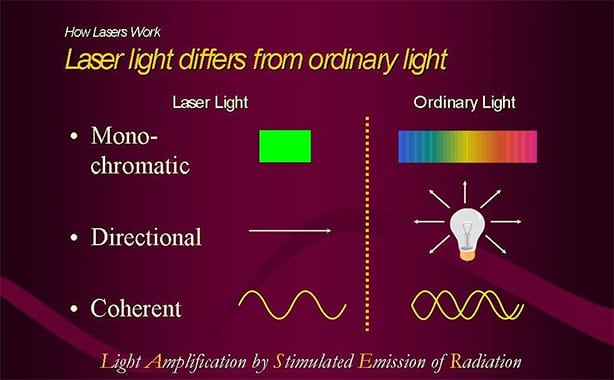 How Lasers Work

Laser light differs from ordinary light

Laser Light

Ordinary Light

• Mono-chromatic

• Directional

• Coherent

Light Amplification by Stimulated Emission of Radiation